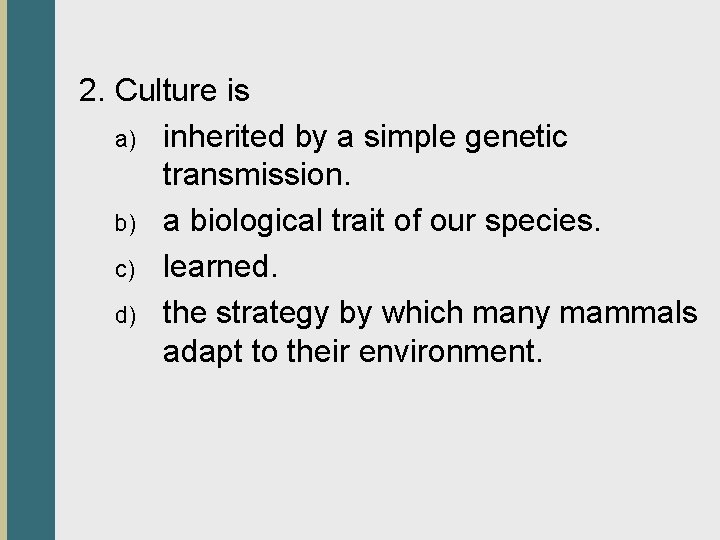 2. Culture is

a) inherited by a simple genetic transmission.

b) a biological trait of our species.

c) learned.

d) the strategy by which many mammals adapt to their environment.